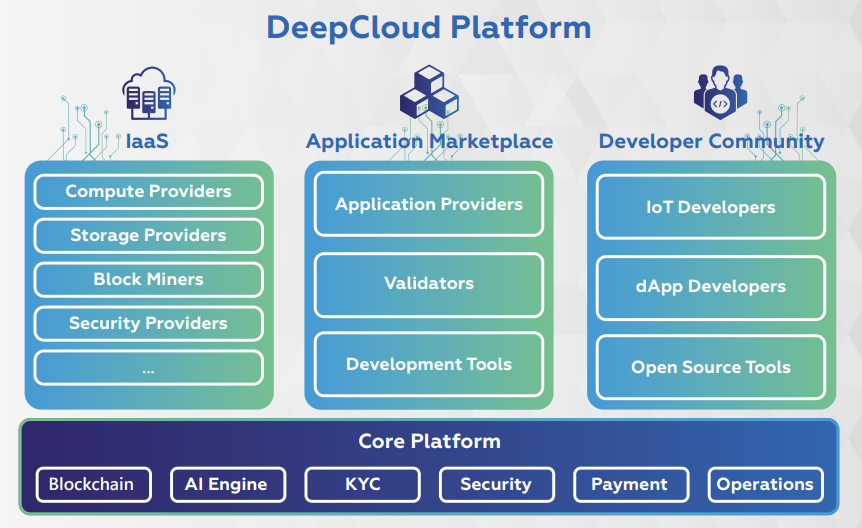 DeepCloud Platform

IaaS

Compute Providers

Storage Providers

Block Miners

Security Providers

...

Application Marketplace

Application Providers

Validators

Development Tools

Developer Community

IoT Developers

dApp Developers

Open Source Tools

Core Platform

Blockchain

AI Engine

KYC

Security

Payment

Operations